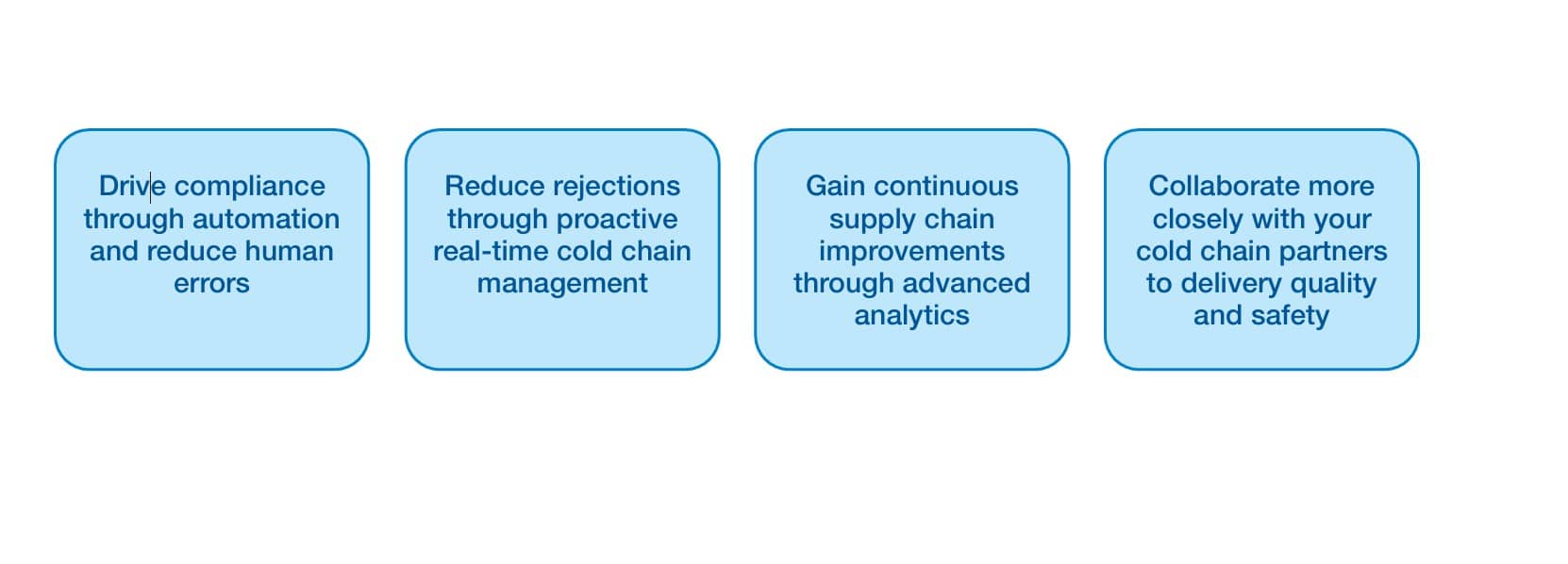 Drive compliance through automation and reduce human errors

Reduce rejections through proactive real-time cold chain management

Gain continuous supply chain improvements through advanced analytics

Collaborate more closely with your cold chain partners to delivery quality and safety